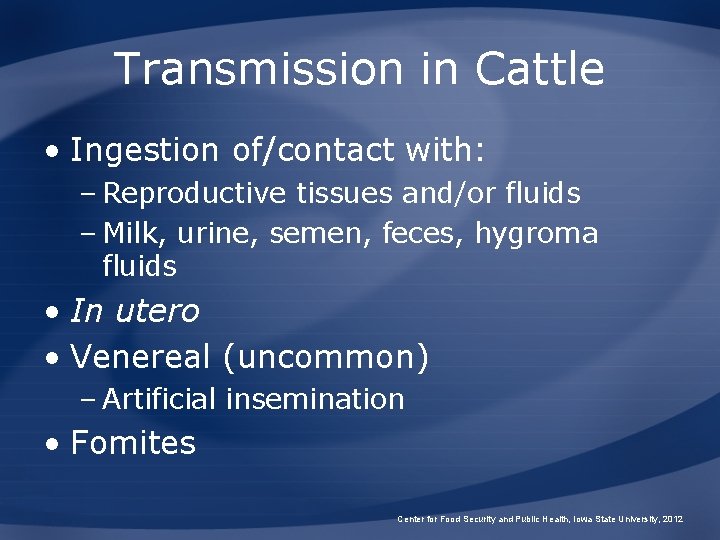 Transmission in Cattle

• Ingestion of/contact with:
  – Reproductive tissues and/or fluids
  – Milk, urine, semen, feces, hygroma fluids
• In utero
• Venereal (uncommon)
  – Artificial insemination
• Fomites

Center for Food Security and Public Health, Iowa State University, 2012